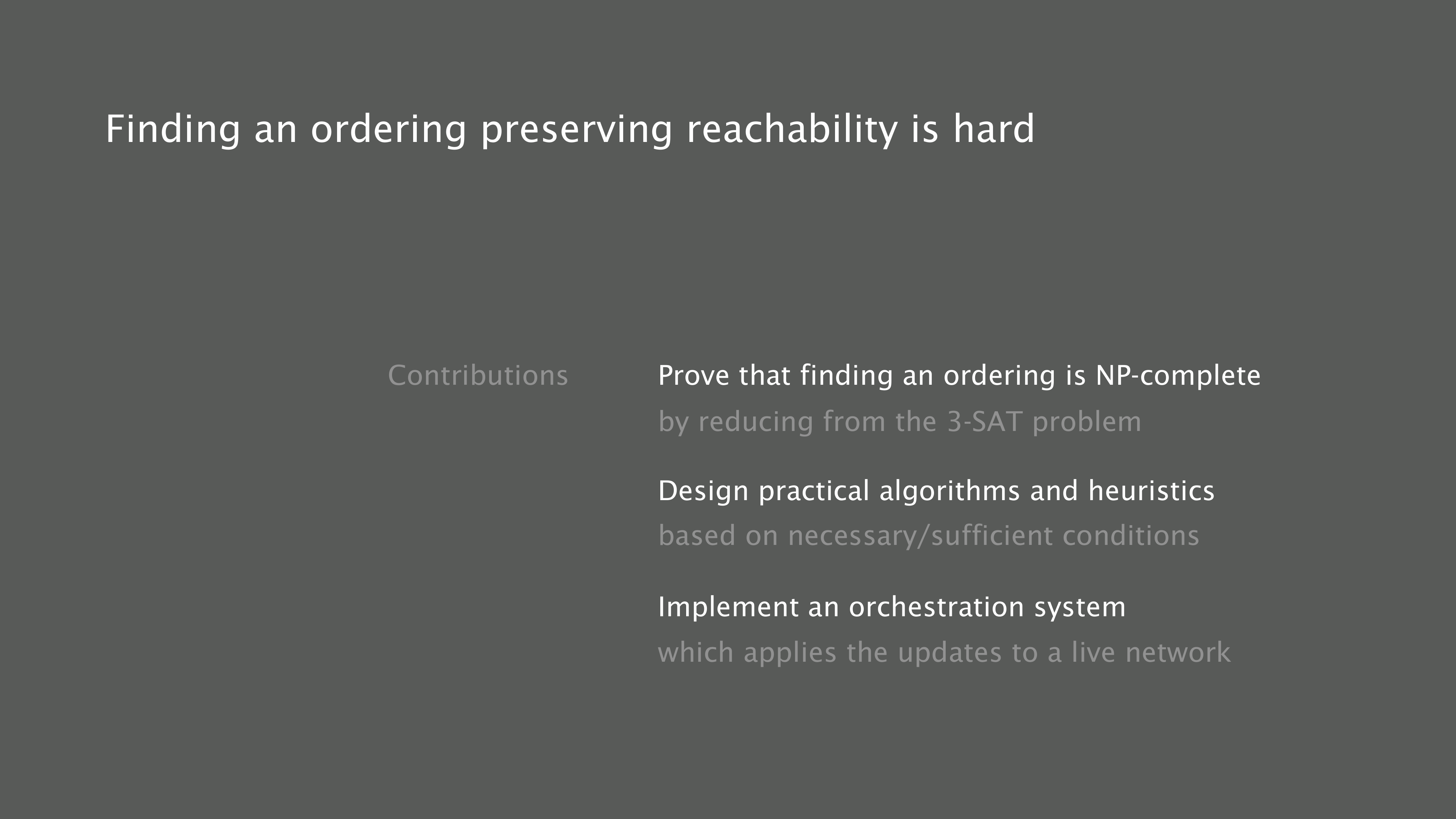 Finding an ordering preserving reachability is hard

Contributions

Prove that finding an ordering is NP-complete
by reducing from the 3-SAT problem

Design practical algorithms and heuristics
based on necessary/sufficient conditions

Implement an orchestration system
which applies the updates to a live network